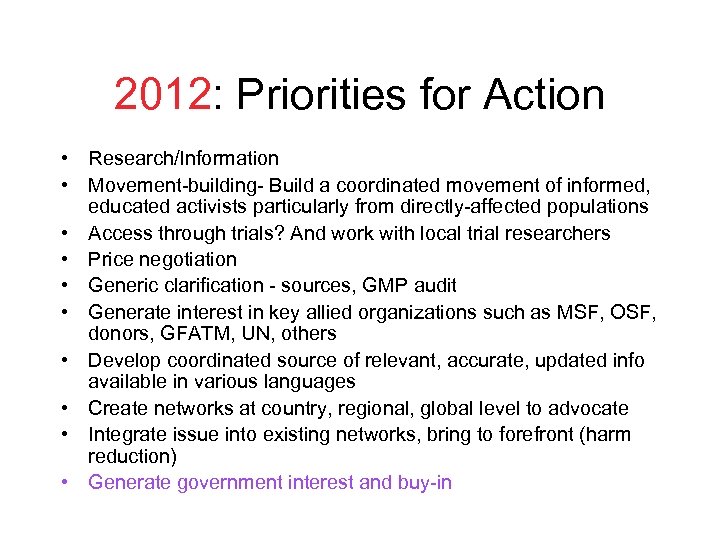 2012: Priorities for Action

• Research/Information
• Movement-building- Build a coordinated movement of informed, educated activists particularly from directly-affected populations
• Access through trials? And work with local trial researchers
• Price negotiation
• Generic clarification - sources, GMP audit
• Generate interest in key allied organizations such as MSF, OSF, donors, GFATM, UN, others
• Develop coordinated source of relevant, accurate, updated info available in various languages
• Create networks at country, regional, global level to advocate
• Integrate issue into existing networks, bring to forefront (harm reduction)
• Generate government interest and buy-in